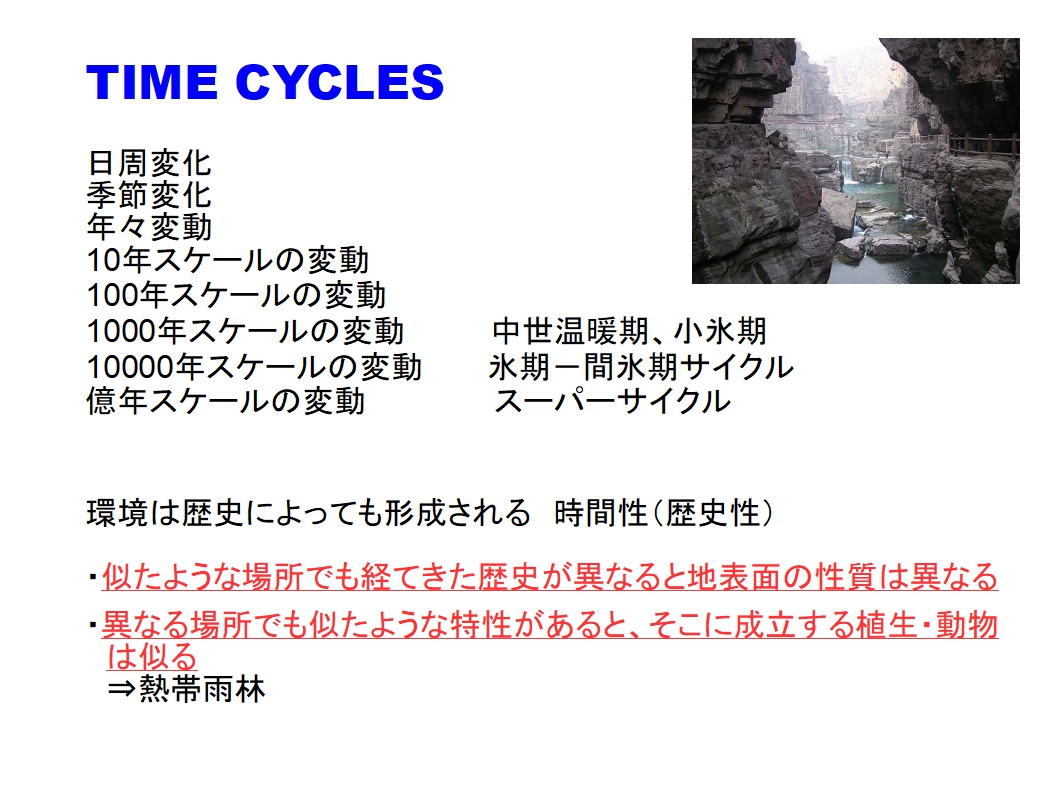 TIME CYCLES

日周変化
季節変化
年々変動
10年スケールの変動
100年スケールの変動
1000年スケールの変動　　中世温暖期、小氷期
10000年スケールの変動　　氷期－間氷期サイクル
億年スケールの変動　　スーパーサイクル

環境は歴史によっても形成される　時間性（歴史性）

・似たような場所でも経てきた歴史が異なると地表面の性質は異なる

・異なる場所でも似たような特性があると、そこに成立する植生・動物は似る
⇒熱帯雨林